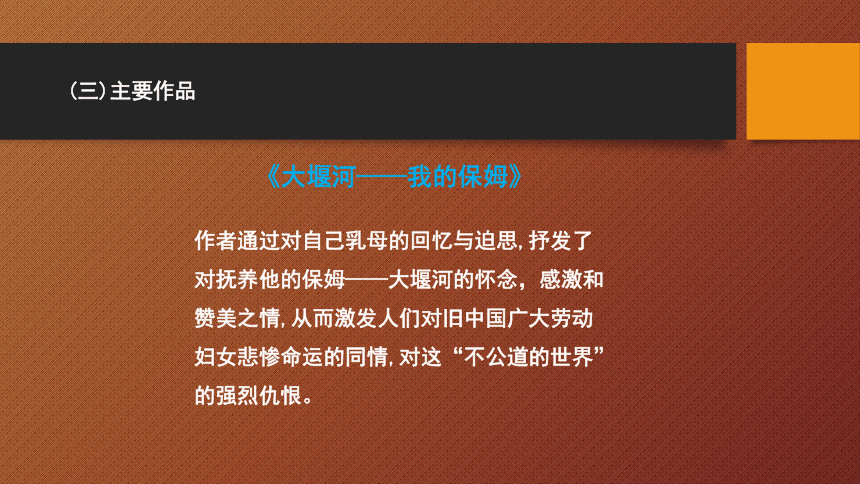 （三）主要作品

《大堰河——我的保姆》

作者通过对自己乳母的回忆与追思，抒发了对抚养他的保姆——大堰河的怀念，感激和赞美之情，从而激发人们对旧中国广大劳动妇女悲惨命运的同情，对这“不公道的世界”的强烈仇恨。